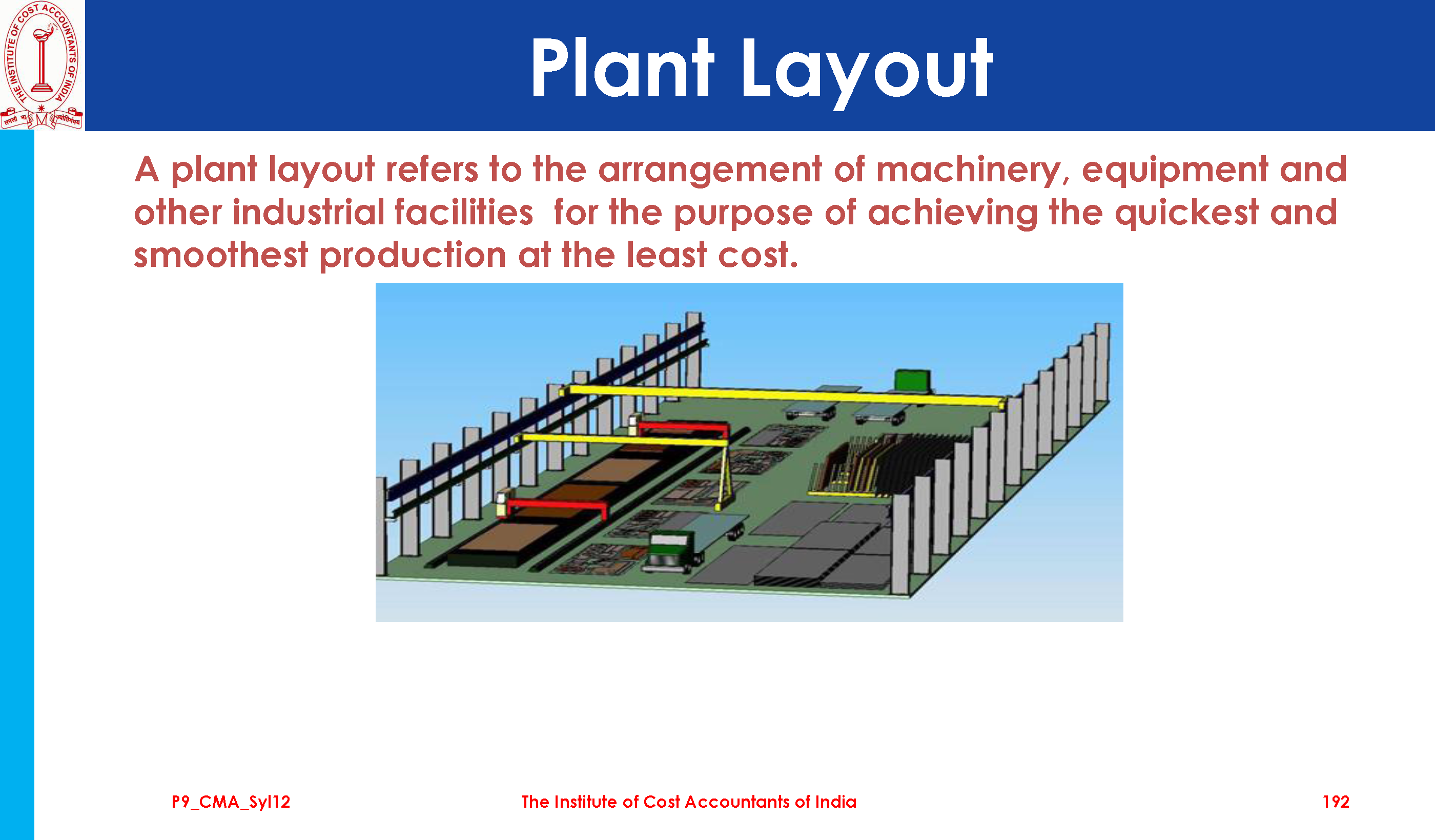 THE INSTITUTE OF COST ACCOUNTANTS OF INDIA

तमसो मा ज्योतिर्गमय

Plant Layout

A plant layout refers to the arrangement of machinery, equipment and other industrial facilities for the purpose of achieving the quickest and smoothest production at the least cost.

P9_CMA_Syl12

The Institute of Cost Accountants of India

192